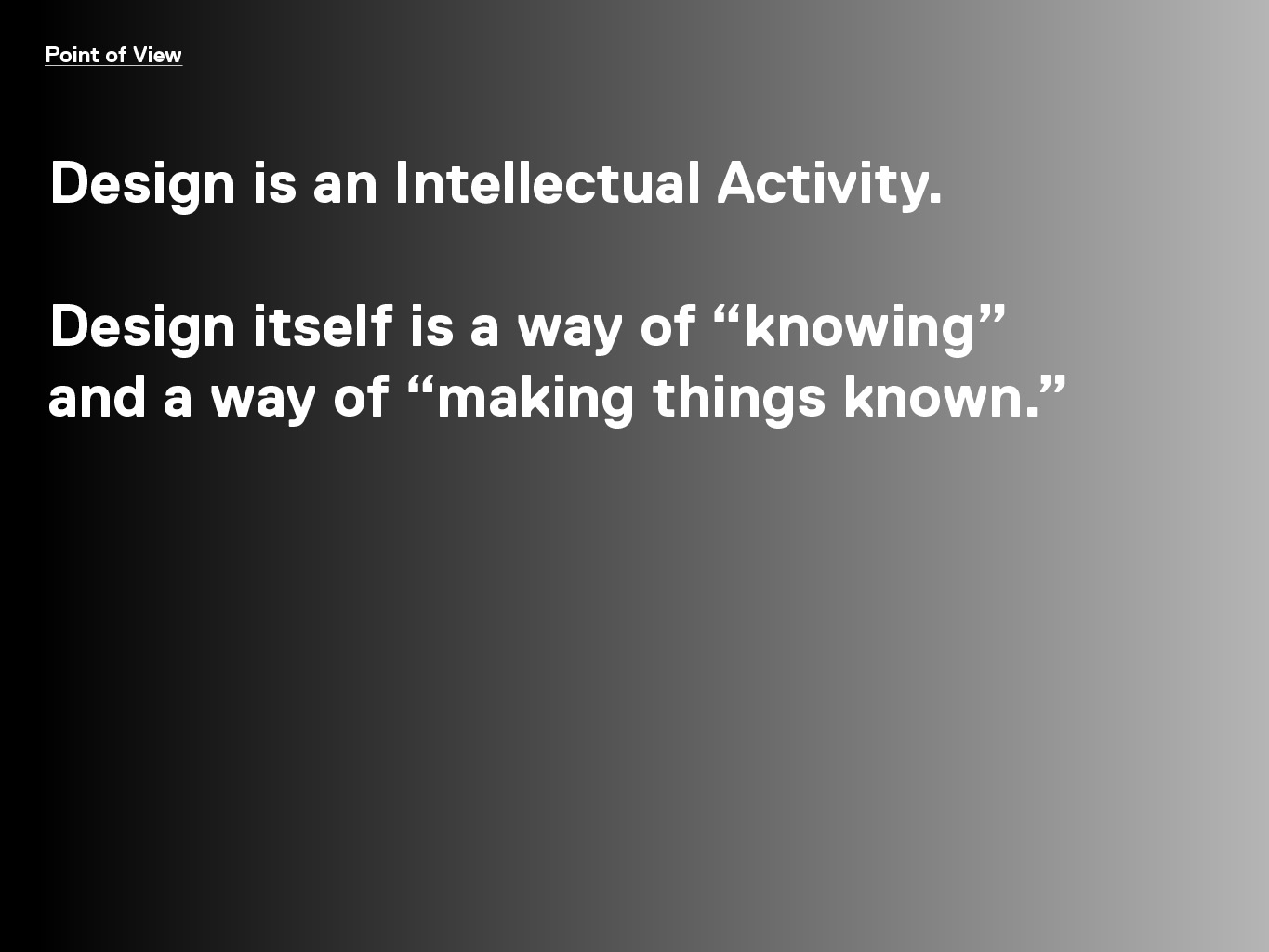 Point of View

Design is an Intellectual Activity.

Design itself is a way of “knowing” and a way of “making things known.”